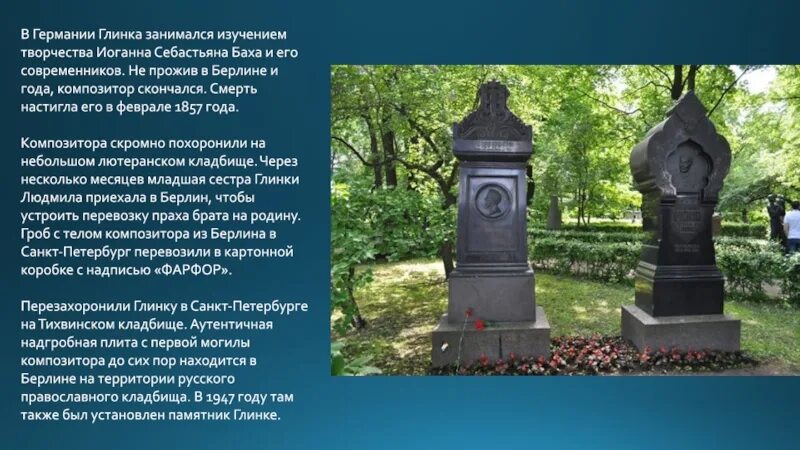 В Германии Глинка занимался изучением творчества Иоганна Себастьяна Баха и его современников. Не прожив в Берлине и года, композитор скончался. Смерть настигла его в феврале 1857 года.

Композитора скромно похоронили на небольшом лютеранском кладбище. Через несколько месяцев младшая сестра Глинки Людмила приехала в Берлин, чтобы устроить перевозку праха брата на родину. Гроб с телом композитора из Берлина в Санкт-Петербург перевозили в картонной коробке с надписью «ФАРФОР».

Перезахоронили Глинку в Санкт-Петербурге на Тихвинском кладбище. Аутентичная надгробная плита с первой могилы композитора до сих пор находится в Берлине на территории русского православного кладбища. В 1947 году там также был установлен памятник Глинке.